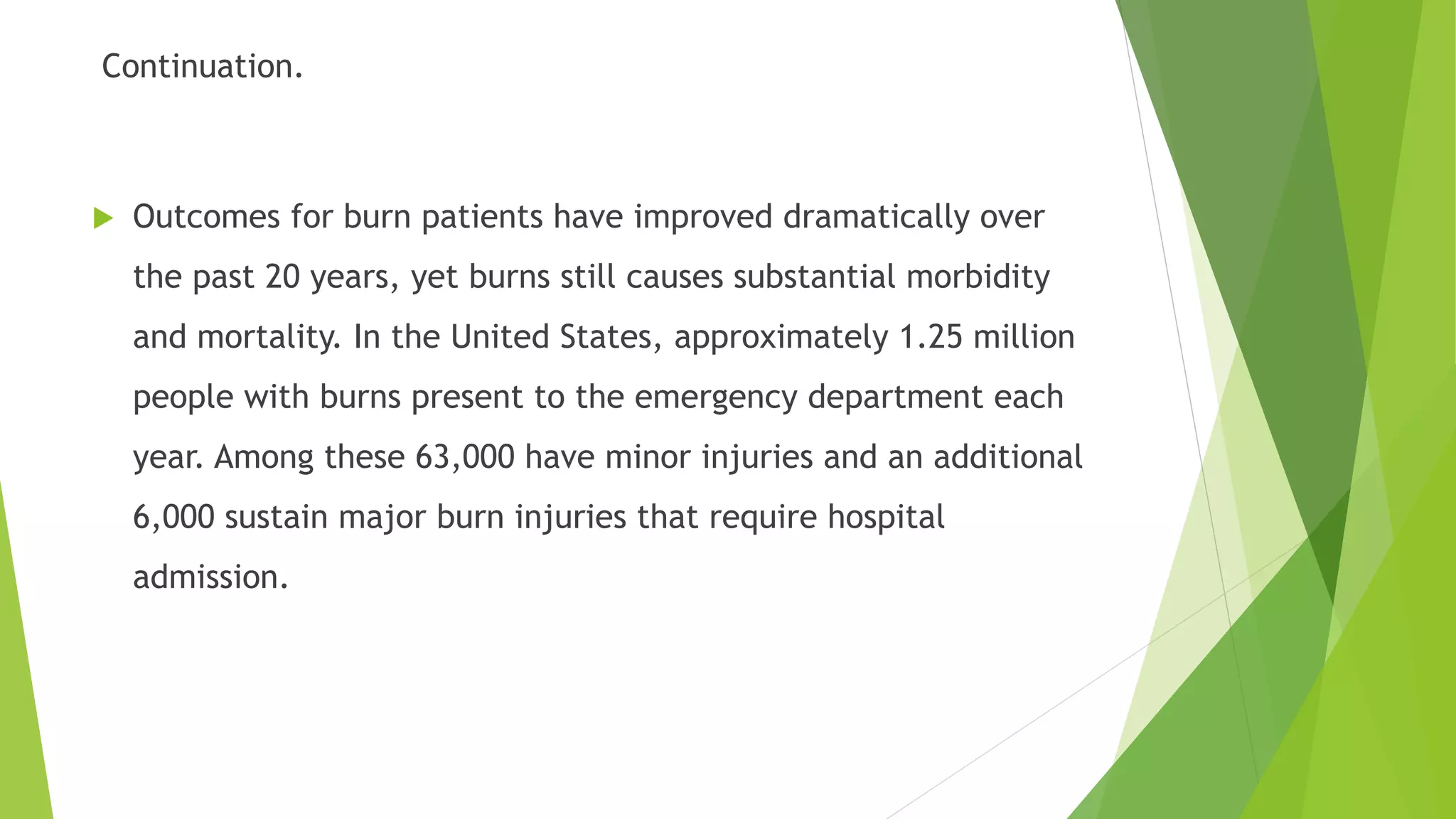 Continuation.

Outcomes for burn patients have improved dramatically over the past 20 years, yet burns still causes substantial morbidity and mortality. In the United States, approximately 1.25 million people with burns present to the emergency department each year. Among these 63,000 have minor injuries and an additional 6,000 sustain major burn injuries that require hospital admission.